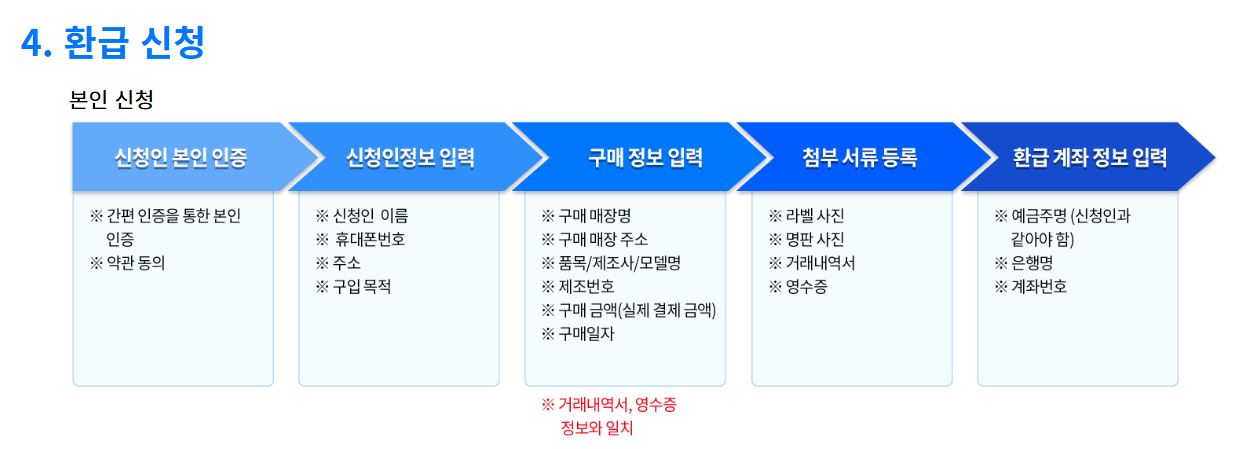 4. 환급 신청

본인 신청

신청인 본인 인증

※ 간편 인증을 통한 본인 인증
※ 약관 동의

신청인정보 입력

※ 신청인 이름
※ 휴대폰번호
※ 주소
※ 구입 목적

구매 정보 입력

※ 구매 매장명
※ 구매 매장 주소
※ 품목/제조사/모델명
※ 제조번호
※ 구매 금액(실제 결제 금액)
※ 구매일자

※ 거래내역서, 영수증 정보와 일치

첨부 서류 등록

※ 라벨 사진
※ 명판 사진
※ 거래내역서
※ 영수증

환급 계좌 정보 입력

※ 예금주명 (신청인과 같아야 함)
※ 은행명
※ 계좌번호